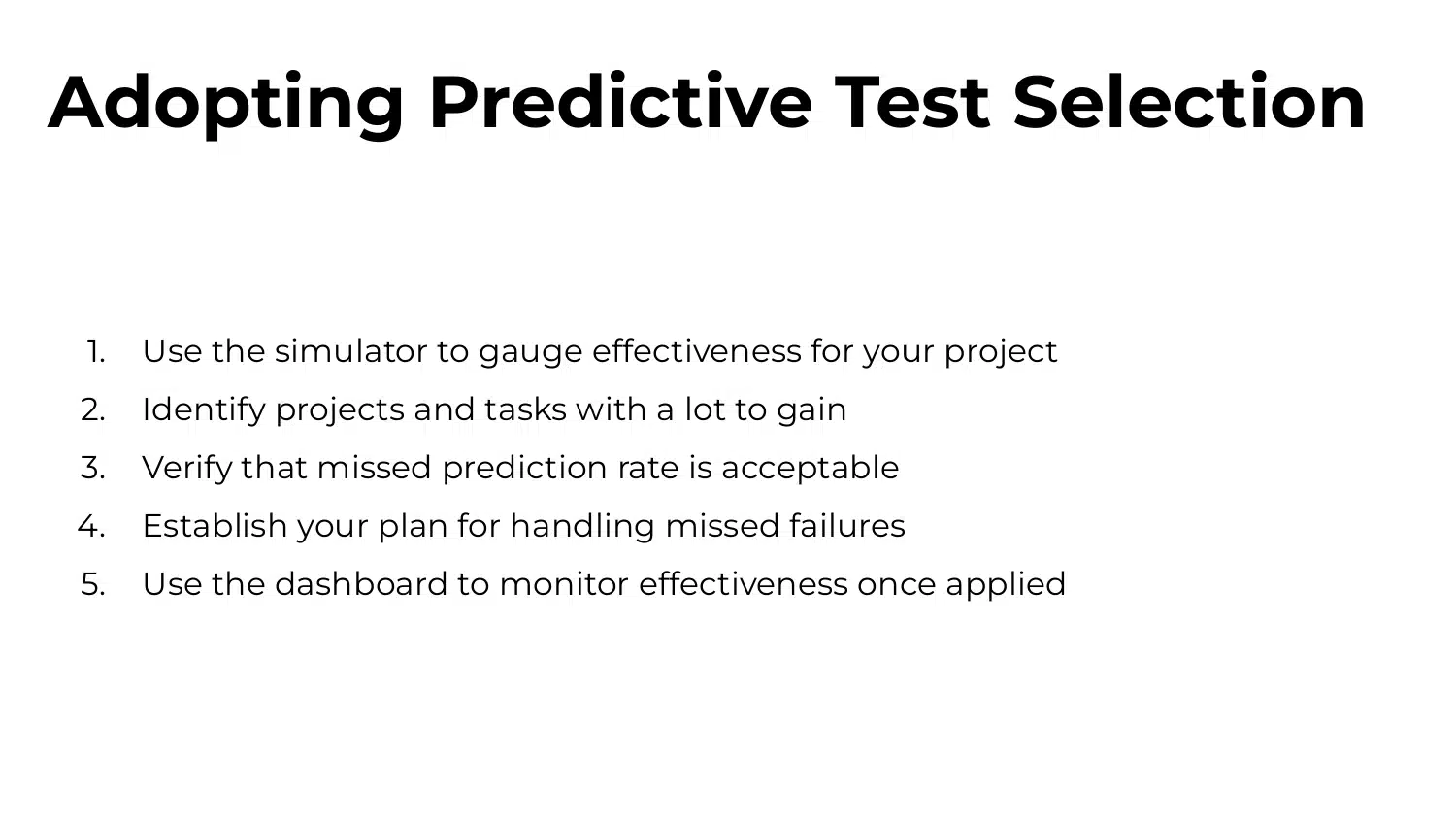 Adopting Predictive Test Selection

1. Use the simulator to gauge effectiveness for your project
2. Identify projects and tasks with a lot to gain
3. Verify that missed prediction rate is acceptable
4. Establish your plan for handling missed failures
5. Use the dashboard to monitor effectiveness once applied